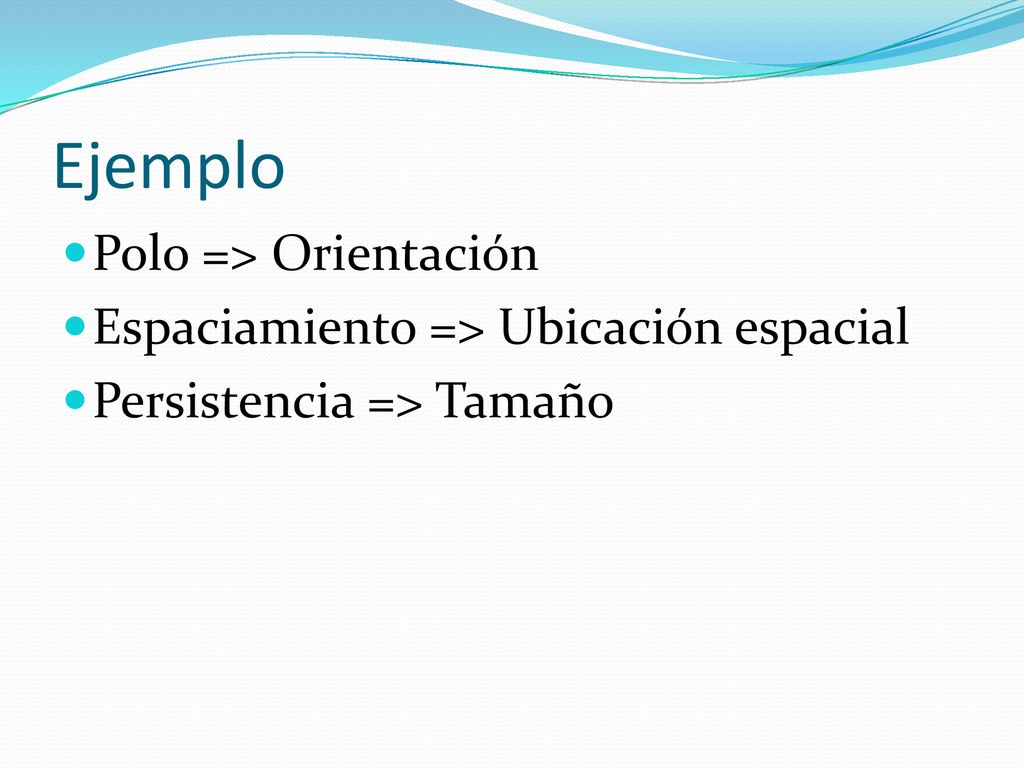 Ejemplo

Polo => Orientación

Espaciamiento => Ubicación espacial

Persistencia => Tamaño